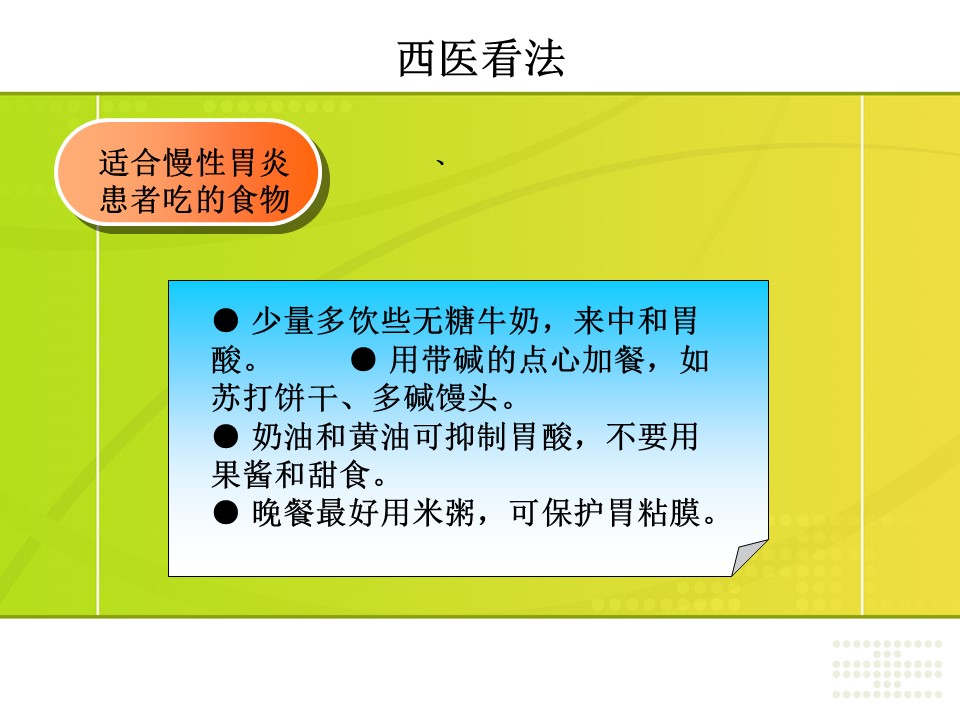 西医看法

适合慢性胃炎患者吃的食物

、

● 少量多饮些无糖牛奶，来中和胃酸。 ● 用带碱的点心加餐，如苏打饼干、多碱馒头。
● 奶油和黄油可抑制胃酸，不要用果酱和甜食。
● 晚餐最好用米粥，可保护胃粘膜。